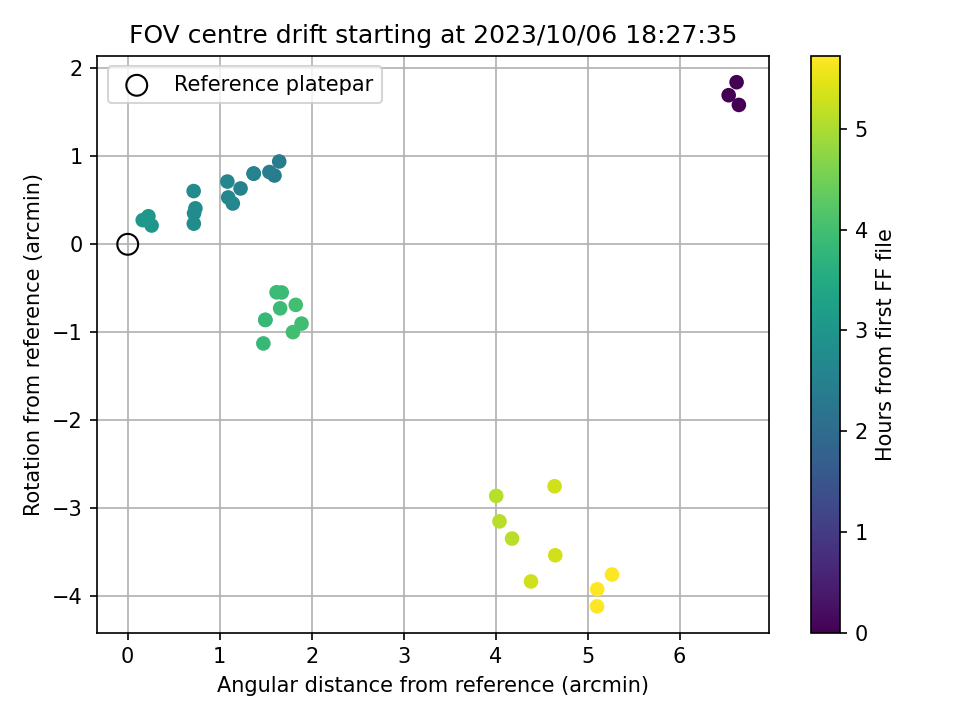 FOV centre drift starting at 2023/10/06 18:27:35

Reference platepar

Rotation from reference (arcmin)

2
1
0
−1
−2
−3
−4

0
1
2
3
4
5
6

Angular distance from reference (arcmin)

Hours from first FF file

5
4
3
2
1
0